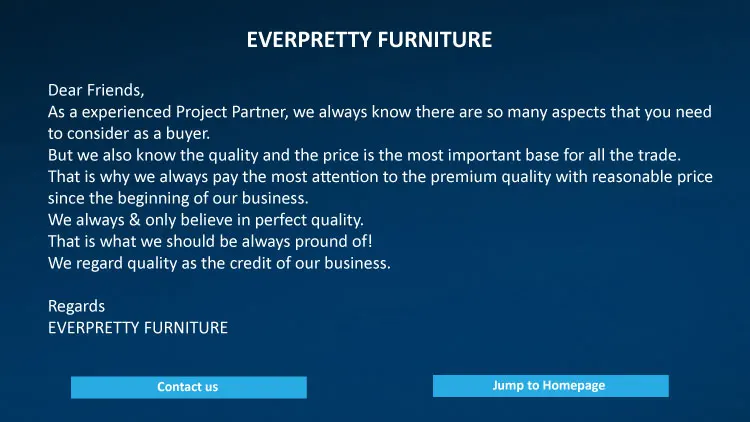 EVERPRETTY FURNITURE

Dear Friends,
As a experienced Project Partner, we always know there are so many aspects that you need to consider as a buyer.
But we also know the quality and the price is the most important base for all the trade.
That is why we always pay the most attention to the premium quality with reasonable price since the beginning of our business.
We always & only believe in perfect quality.
That is what we should be always pround of!
We regard quality as the credit of our business.

Regards
EVERPRETTY FURNITURE

Contact us

Jump to Homepage